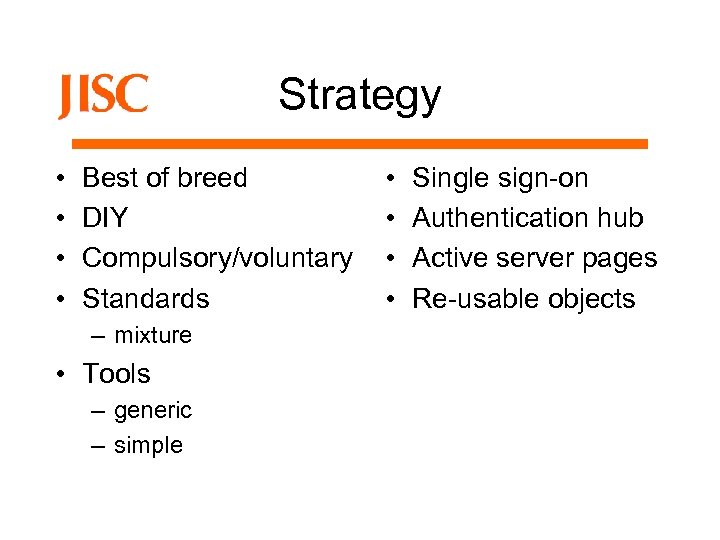 JISC

Strategy

• Best of breed
• DIY
• Compulsory/voluntary
• Standards
– mixture
• Tools
– generic
– simple

• Single sign-on
• Authentication hub
• Active server pages
• Re-usable objects